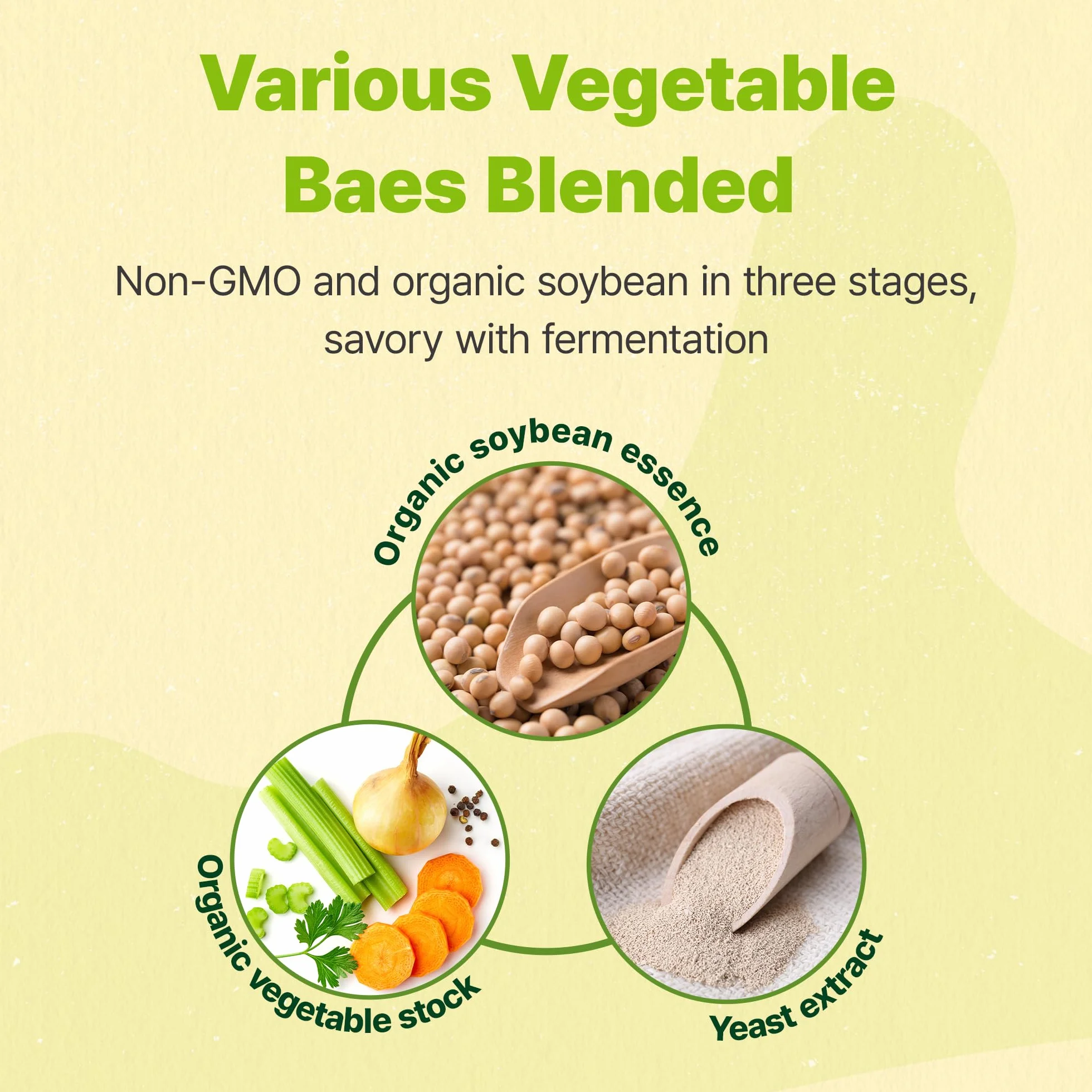 Various Vegetable Baes Blended

Non-GMO and organic soybean in three stages, savory with fermentation

Organic soybean essence

Organic vegetable stock

Yeast extract